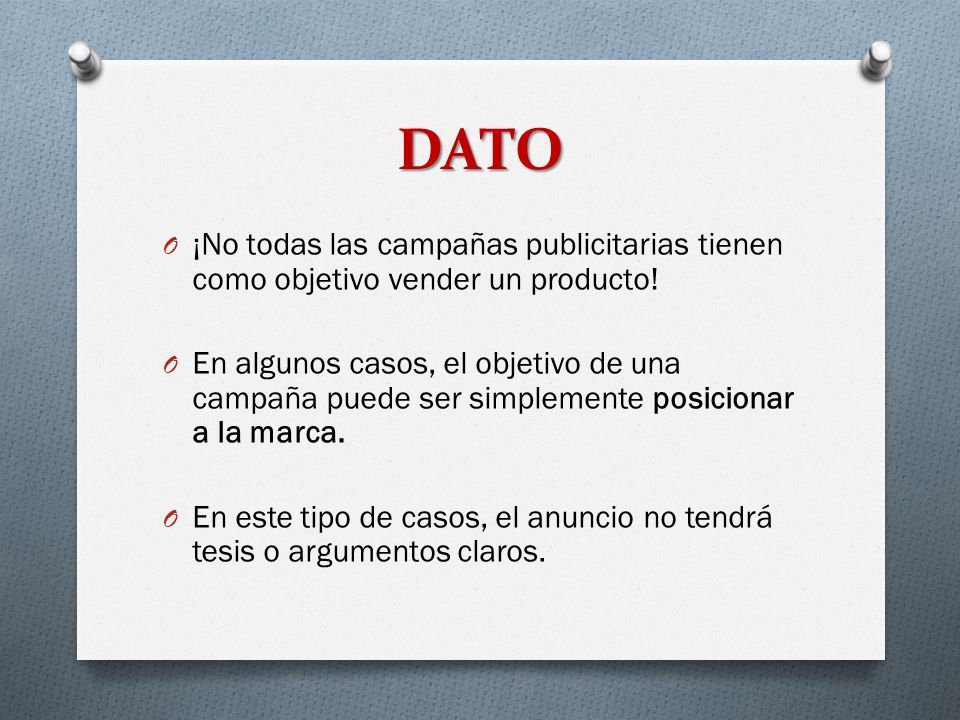 DATO

¡No todas las campañas publicitarias tienen como objetivo vender un producto!

En algunos casos, el objetivo de una campaña puede ser simplemente posicionar a la marca.

En este tipo de casos, el anuncio no tendrá tesis o argumentos claros.